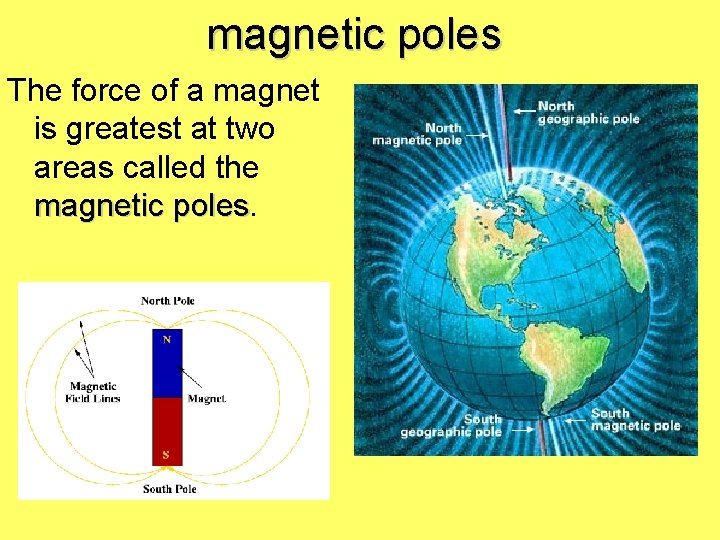 magnetic poles

The force of a magnet is greatest at two areas called the magnetic poles.

North Pole
N
Magnetic Field Lines
Magnet
S
South Pole

North geographic pole
North magnetic pole
South geographic pole
South magnetic pole